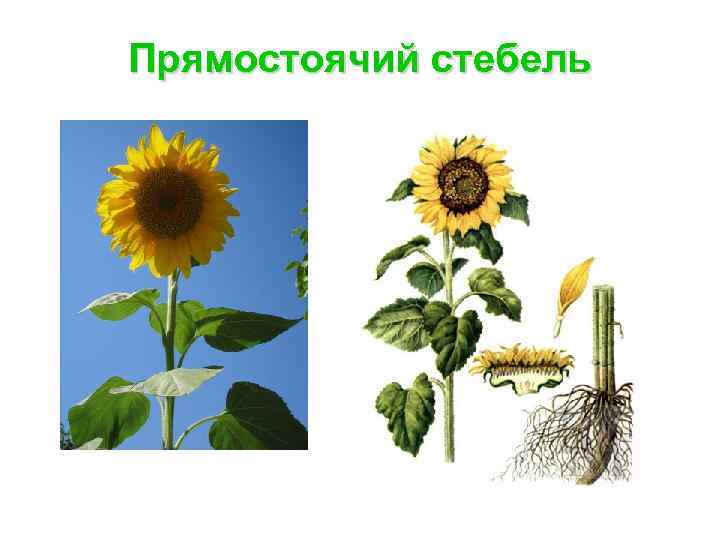 Прямостоячий стебель